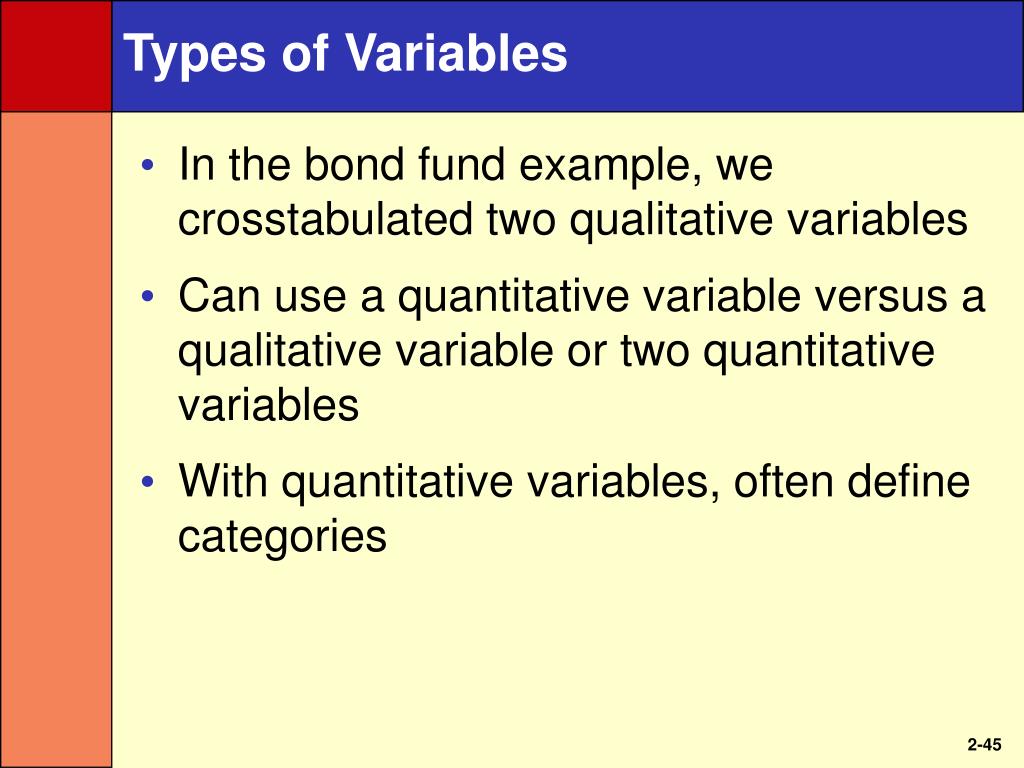 Types of Variables

• In the bond fund example, we crosstabulated two qualitative variables

• Can use a quantitative variable versus a qualitative variable or two quantitative variables

• With quantitative variables, often define categories

2-45